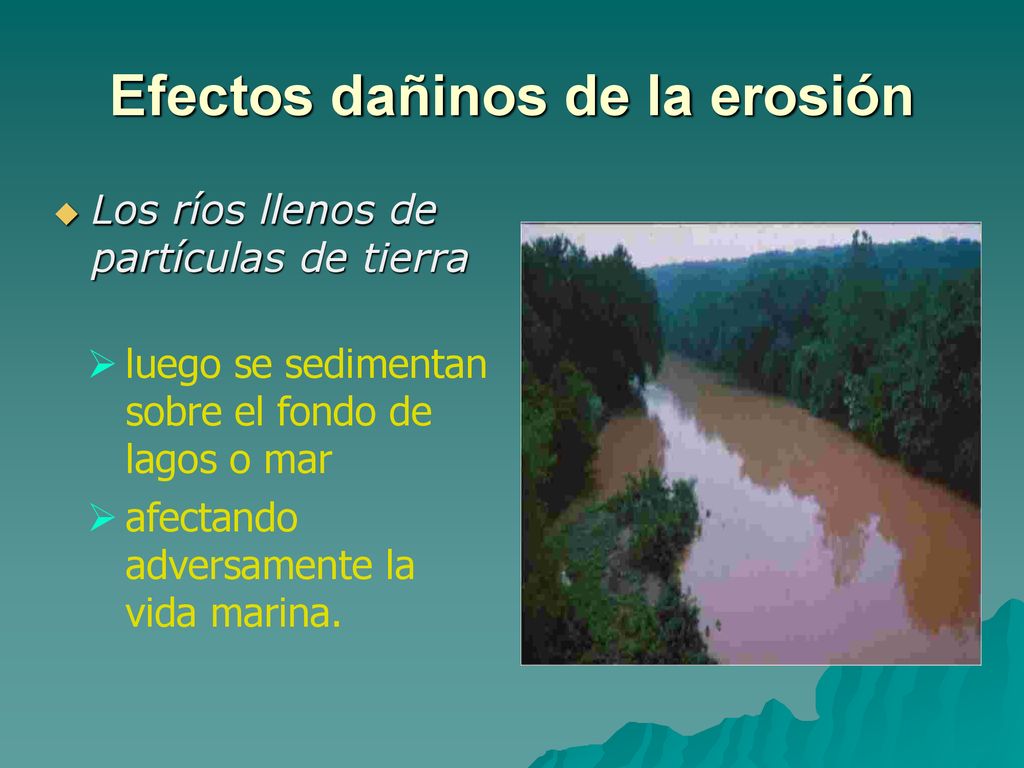 Efectos dañinos de la erosión

Los ríos llenos de partículas de tierra

luego se sedimentan sobre el fondo de lagos o mar

afectando adversamente la vida marina.